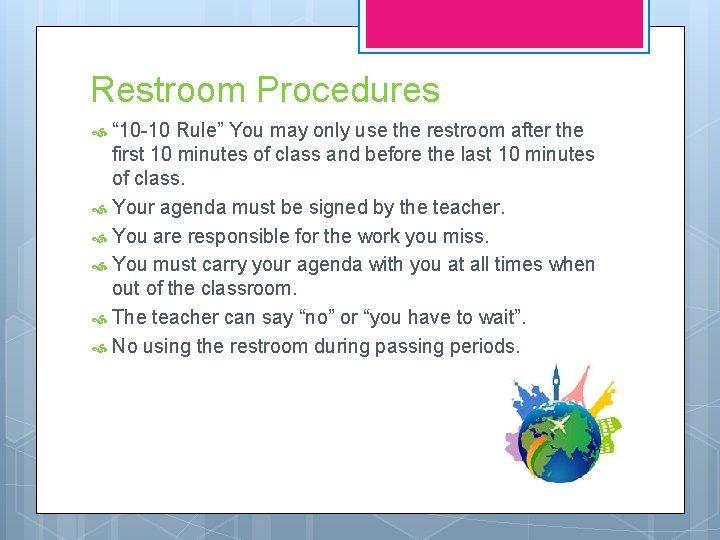 Restroom Procedures

“10-10 Rule” You may only use the restroom after the first 10 minutes of class and before the last 10 minutes of class.

Your agenda must be signed by the teacher.

You are responsible for the work you miss.

You must carry your agenda with you at all times when out of the classroom.

The teacher can say “no” or “you have to wait”.

No using the restroom during passing periods.